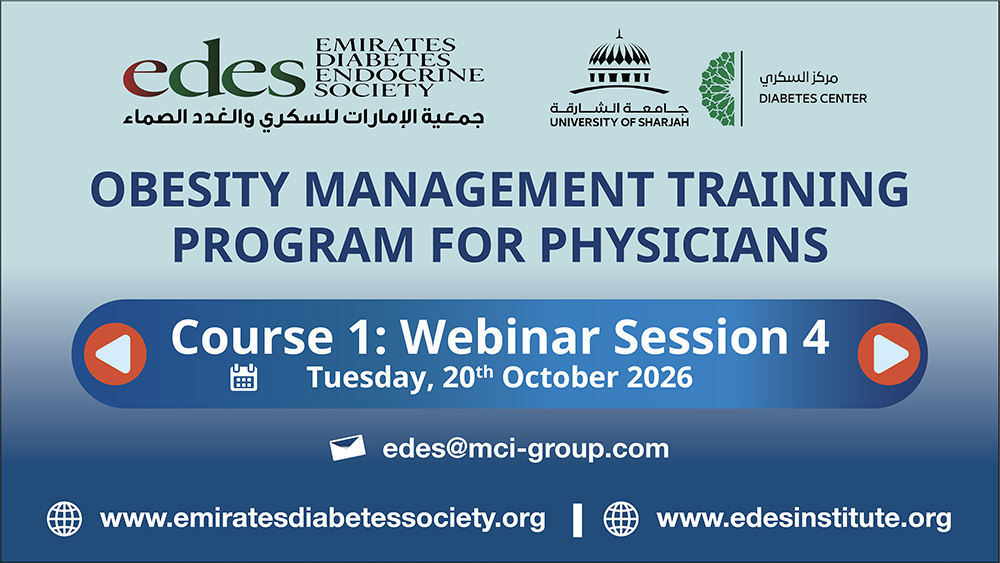 edes EMIRATES DIABETES ENDOCRINE SOCIETY
جمعية الإمارات للسكري والغدد الصماء

جامعة الشارقة
UNIVERSITY OF SHARJAH

مركز السكري
DIABETES CENTER

OBESITY MANAGEMENT TRAINING PROGRAM FOR PHYSICIANS

Course 1: Webinar Session 4
Tuesday, 20$^{th}$ October 2026

edes@mci-group.com

www.emiratesdiabetessociety.org | www.edesinstitute.org